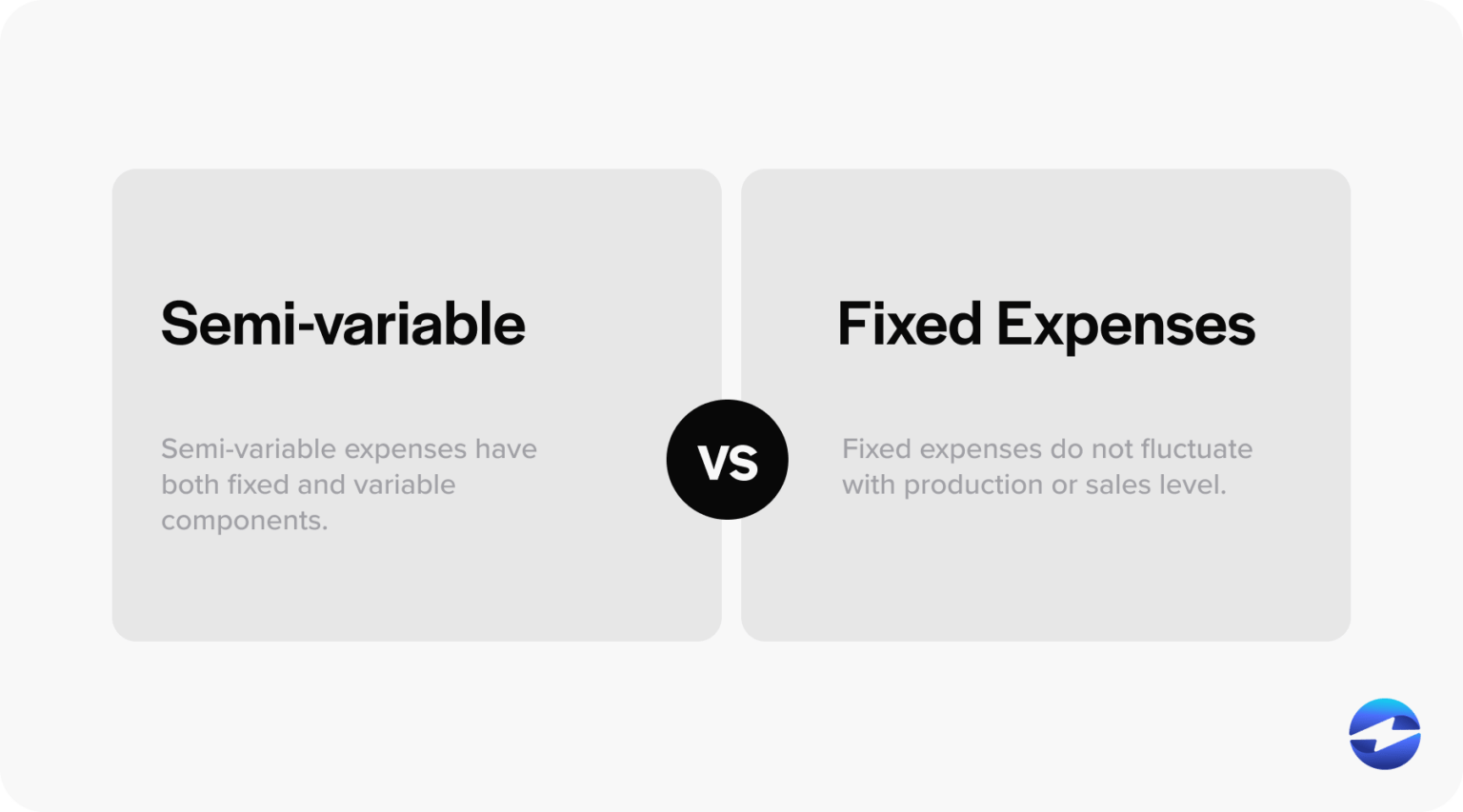 Semi-variable

Semi-variable expenses have both fixed and variable components.

VS

Fixed Expenses

Fixed expenses do not fluctuate with production or sales level.